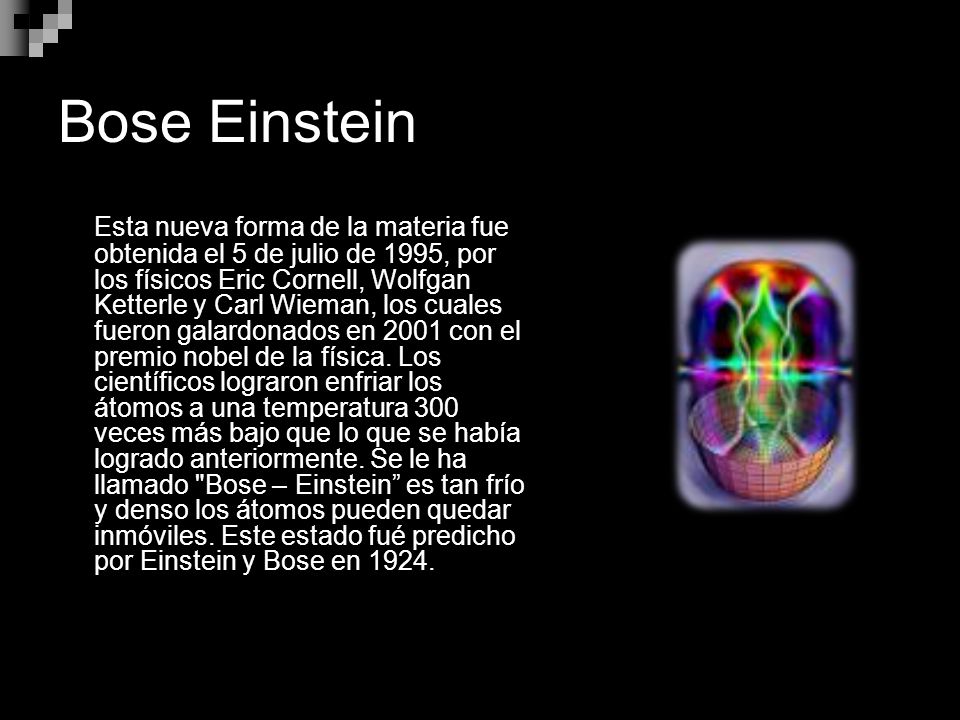 Bose Einstein

Esta nueva forma de la materia fue obtenida el 5 de julio de 1995, por los físicos Eric Cornell, Wolfgan Ketterle y Carl Wieman, los cuales fueron galardonados en 2001 con el premio nobel de la física. Los científicos lograron enfriar los átomos a una temperatura 300 veces más bajo que lo que se había logrado anteriormente. Se le ha llamado "Bose – Einstein” es tan frío y denso los átomos pueden quedar inmóviles. Este estado fué predicho por Einstein y Bose en 1924.